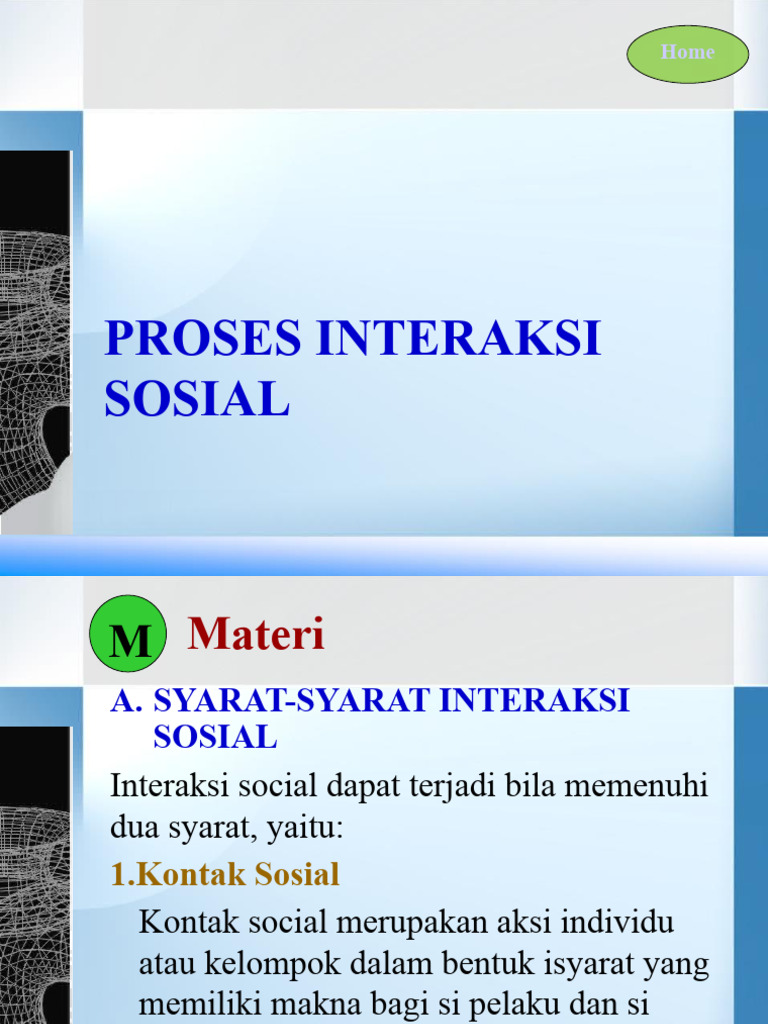 Home

PROSES INTERAKSI SOSIAL

M Materi

A. SYARAT-SYARAT INTERAKSI SOSIAL

Interaksi social dapat terjadi bila memenuhi dua syarat, yaitu:

1.Kontak Sosial

Kontak social merupakan aksi individu atau kelompok dalam bentuk isyarat yang memiliki makna bagi si pelaku dan si